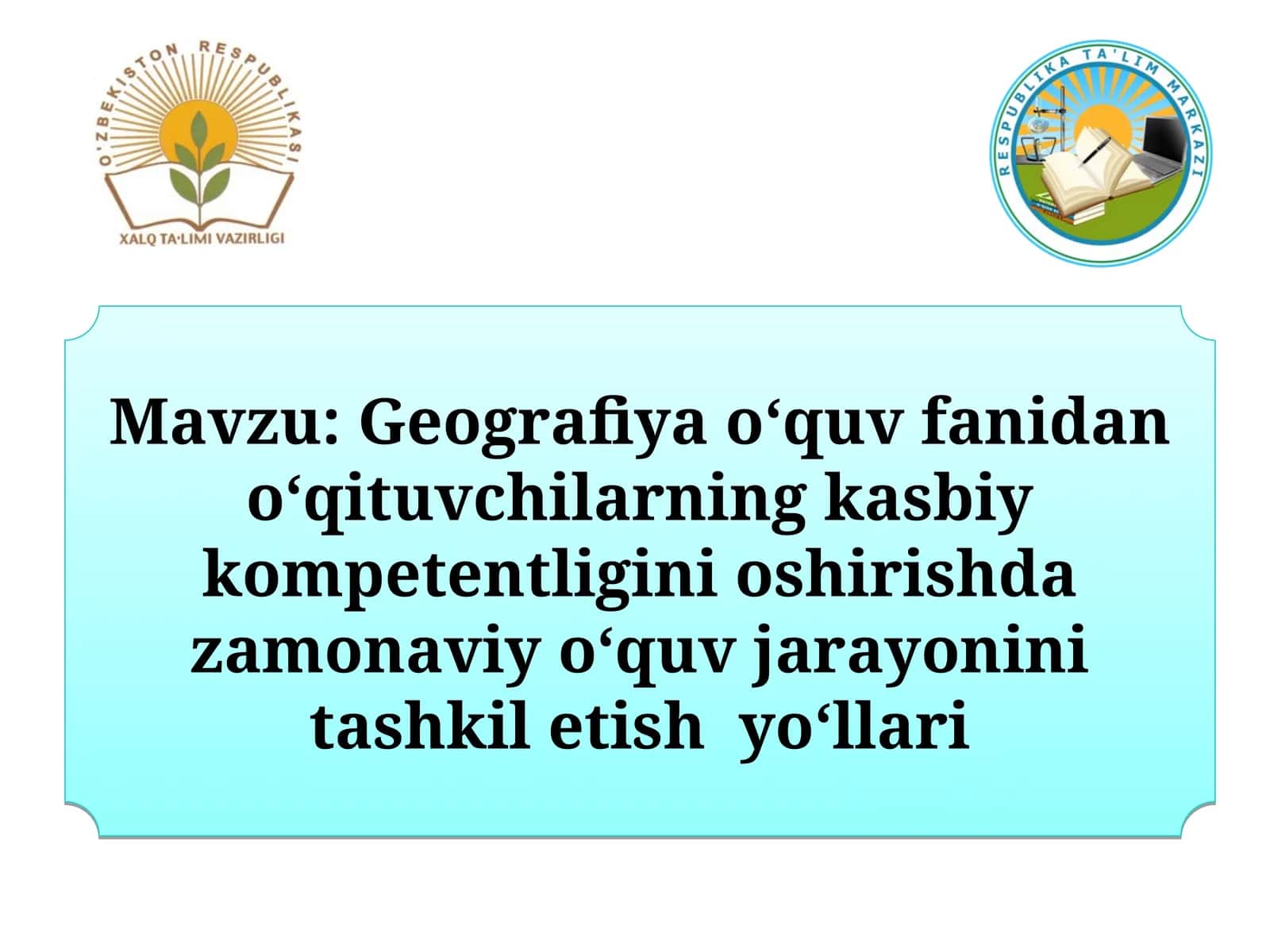 O'ZBEKISTON RESPUBLIKASI
XALQ TA'LIMI VAZIRLIGI

RESPUBLIKA TA'LIM MARKAZI

Mavzu: Geografiya o‘quv fanidan o‘qituvchilarning kasbiy kompetentligini oshirishda zamonaviy o‘quv jarayonini tashkil etish yo‘llari